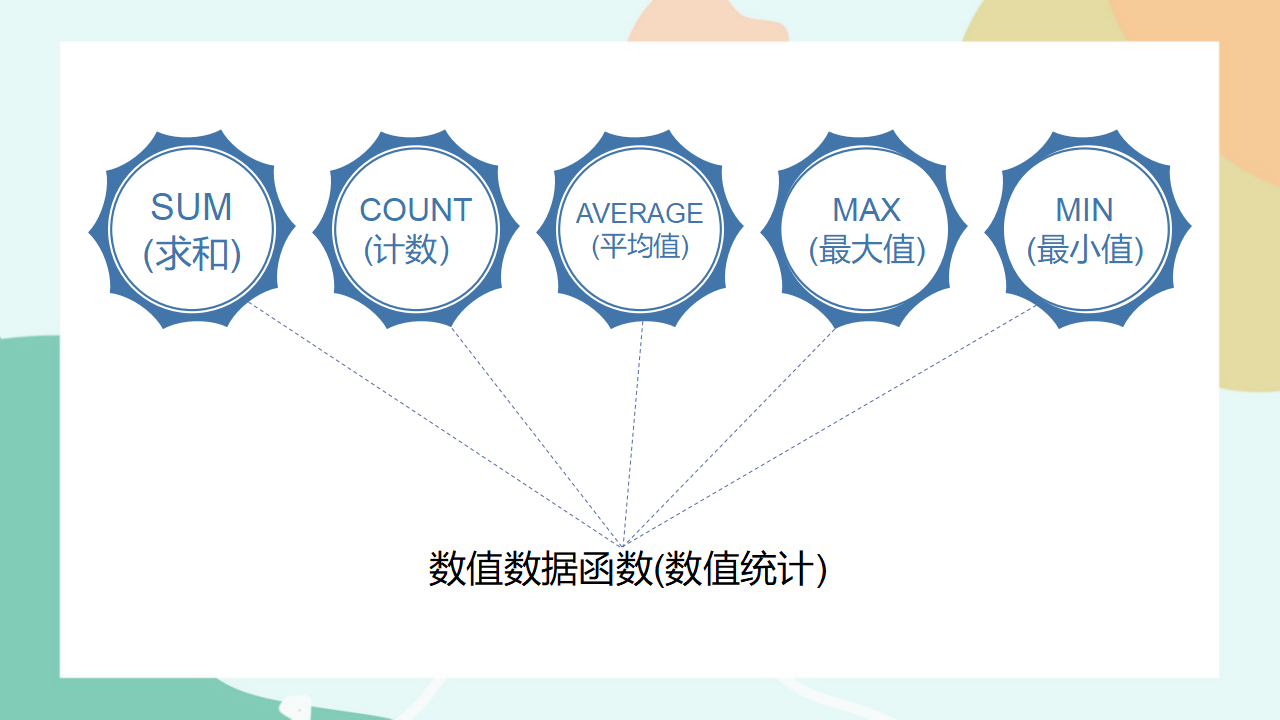 SUM
(求和)

COUNT
(计数)

AVERAGE
(平均值)

MAX
(最大值)

MIN
(最小值)

数值数据函数(数值统计)